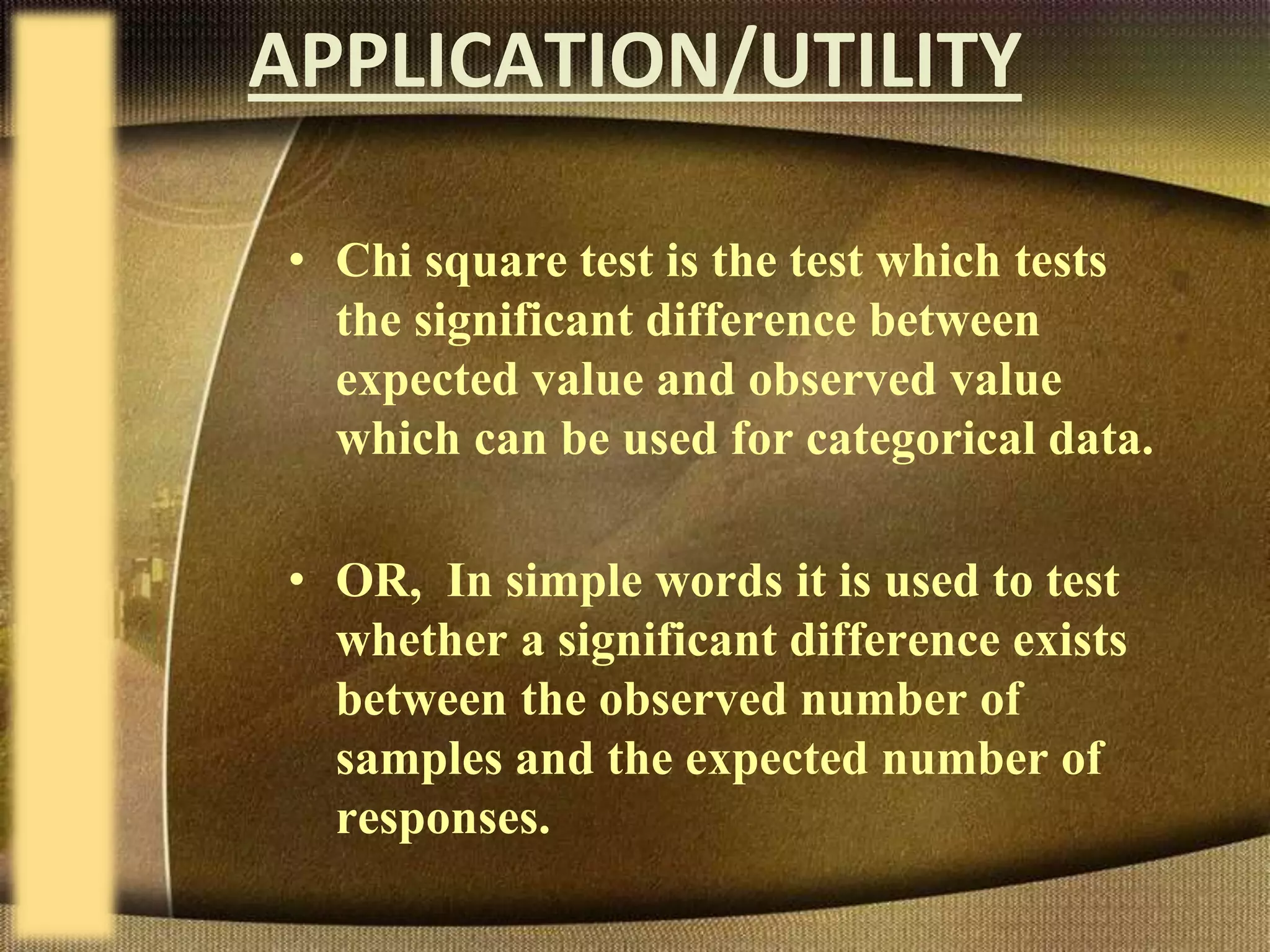 APPLICATION/UTILITY

• Chi square test is the test which tests the significant difference between expected value and observed value which can be used for categorical data.

• OR, In simple words it is used to test whether a significant difference exists between the observed number of samples and the expected number of responses.